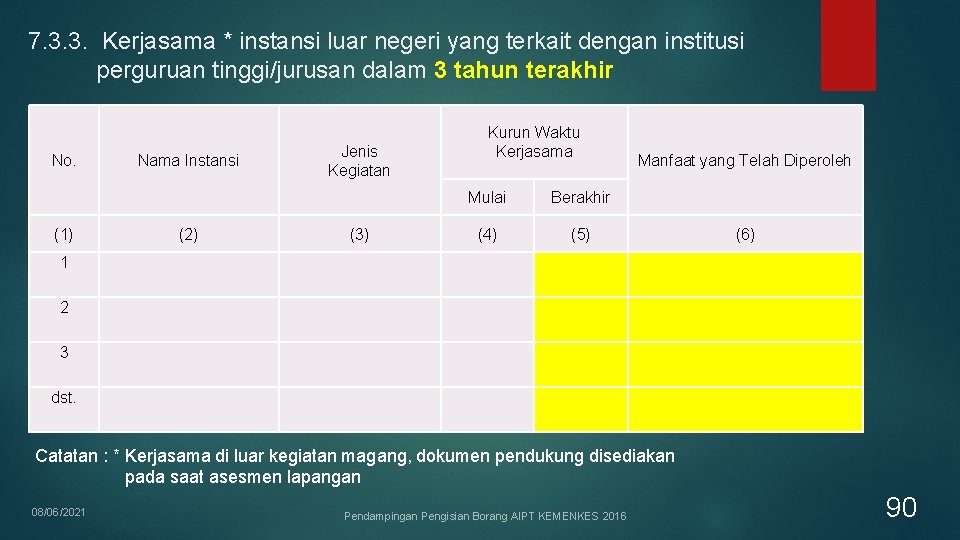 7.3.3. Kerjasama * instansi luar negeri yang terkait dengan institusi perguruan tinggi/jurusan dalam 3 tahun terakhir

| No. | Nama Instansi | Jenis Kegiatan | Kurun Waktu Kerjasama Mulai | Kurun Waktu Kerjasama Berakhir | Manfaat yang Telah Diperoleh |
|---|---|---|---|---|---|
| (1) | (2) | (3) | (4) | (5) | (6) |
| 1 | | | | | |
| 2 | | | | | |
| 3 | | | | | |
| dst. | | | | | |

Catatan : * Kerjasama di luar kegiatan magang, dokumen pendukung disediakan pada saat asesmen lapangan

08/06/2021

Pendampingan Pengisian Borang AIPT KEMENKES 2016

90